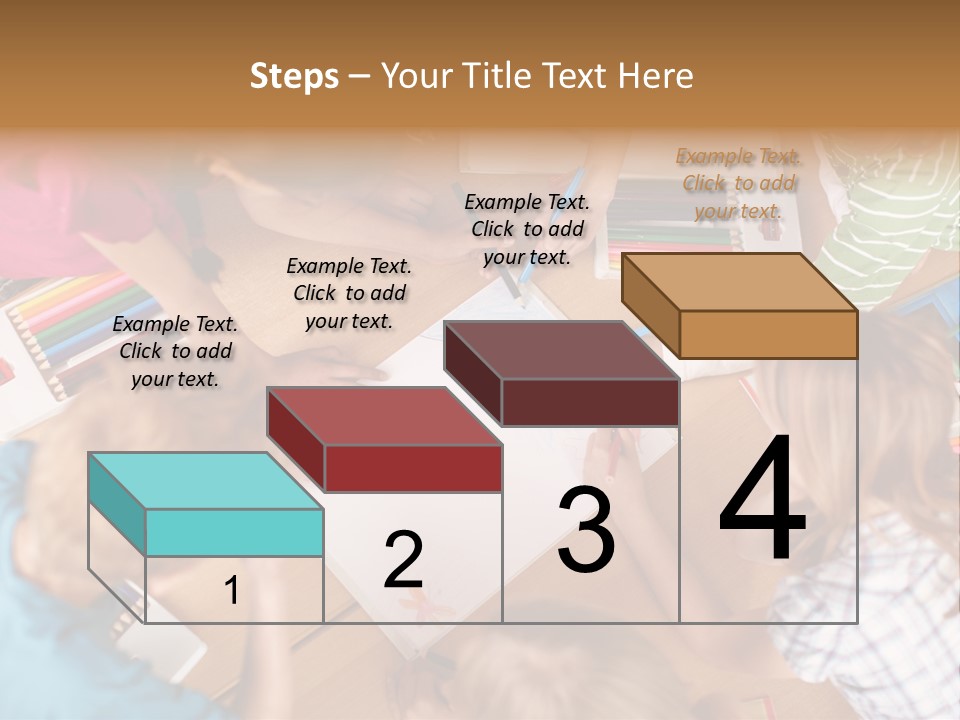 Steps – Your Title Text Here

Example Text. Click to add your text.

Example Text. Click to add your text.

Example Text. Click to add your text.

Example Text. Click to add your text.

1

2

3

4